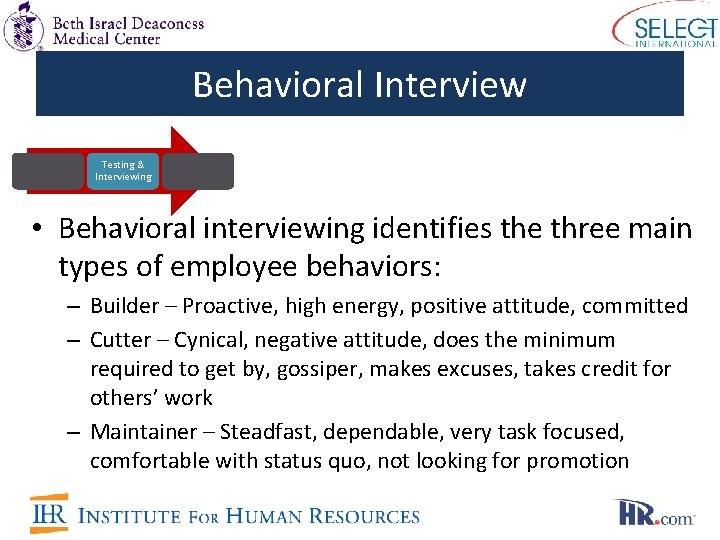 Beth Israel Deaconess Medical Center

SELECT INTERNATIONAL

Behavioral Interview

Testing & Interviewing

• Behavioral interviewing identifies the three main types of employee behaviors:

– Builder – Proactive, high energy, positive attitude, committed

– Cutter – Cynical, negative attitude, does the minimum required to get by, gossiper, makes excuses, takes credit for others' work

– Maintainer – Steadfast, dependable, very task focused, comfortable with status quo, not looking for promotion

IHR INSTITUTE FOR HUMAN RESOURCES

HR.com